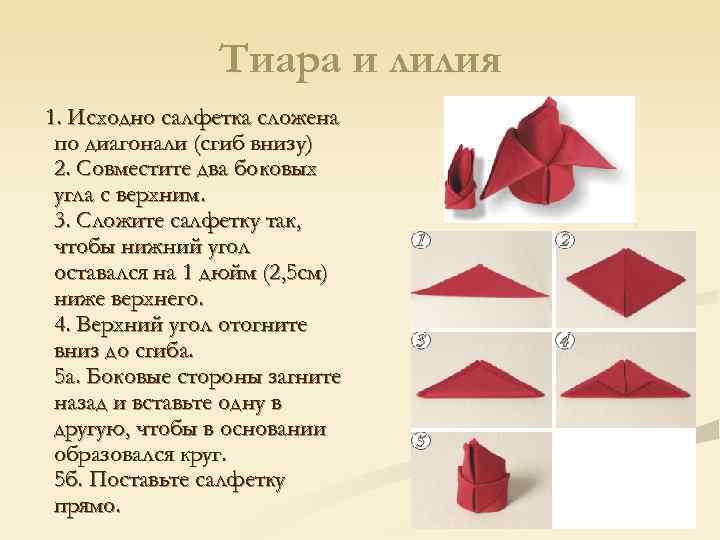 Тиара и лилия

1. Исходно салфетка сложена по диагонали (сгиб внизу)
2. Совместите два боковых угла с верхним.
3. Сложите салфетку так, чтобы нижний угол оставался на 1 дюйм (2,5см) ниже верхнего.
4. Верхний угол отогните вниз до сгиба.
5а. Боковые стороны загните назад и вставьте одну в другую, чтобы в основании образовался круг.
5б. Поставьте салфетку прямо.

1

2

3

4

5